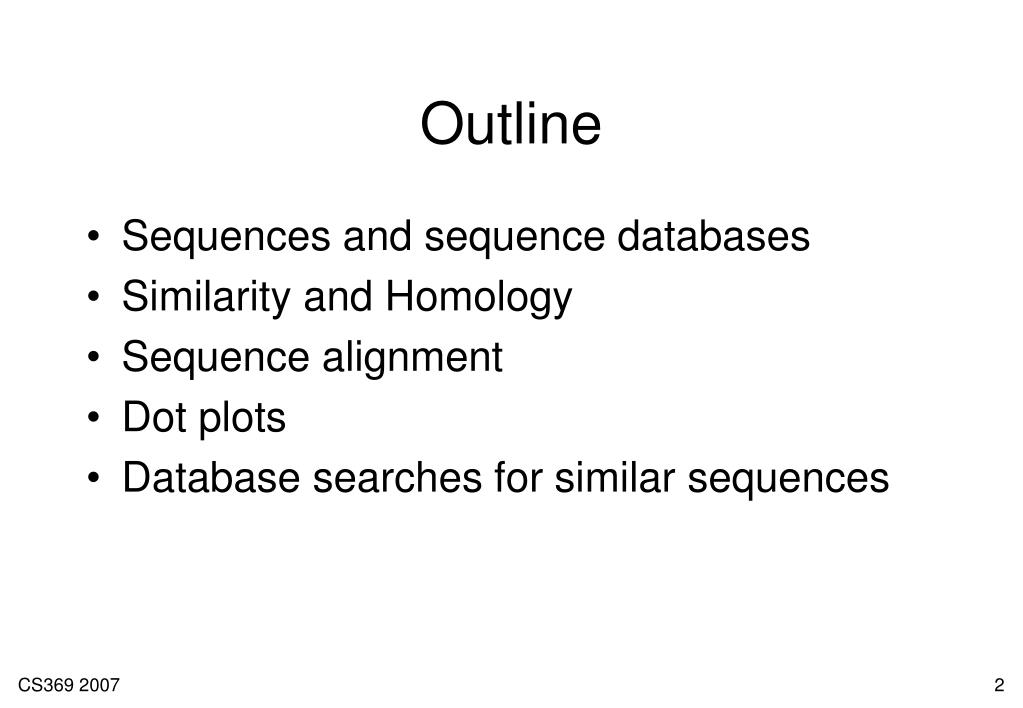 Outline

• Sequences and sequence databases
• Similarity and Homology
• Sequence alignment
• Dot plots
• Database searches for similar sequences

CS369 2007

2